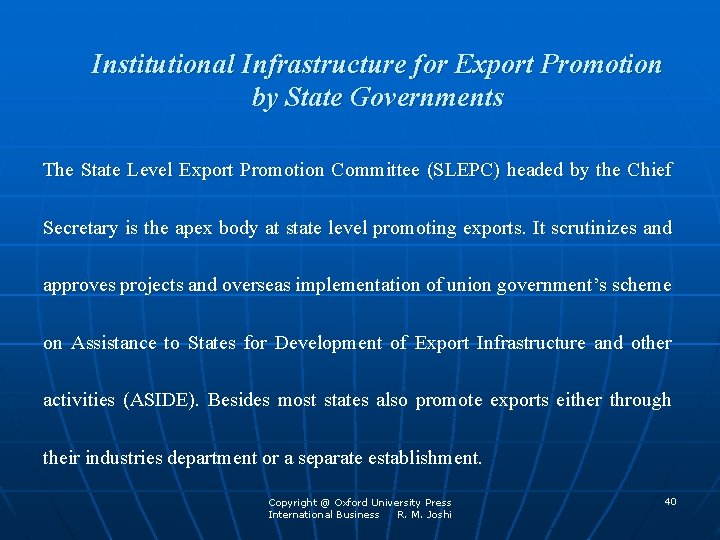 Institutional Infrastructure for Export Promotion by State Governments

The State Level Export Promotion Committee (SLEPC) headed by the Chief Secretary is the apex body at state level promoting exports. It scrutinizes and approves projects and overseas implementation of union government's scheme on Assistance to States for Development of Export Infrastructure and other activities (ASIDE). Besides most states also promote exports either through their industries department or a separate establishment.

Copyright @ Oxford University Press
International Business R. M. Joshi

40